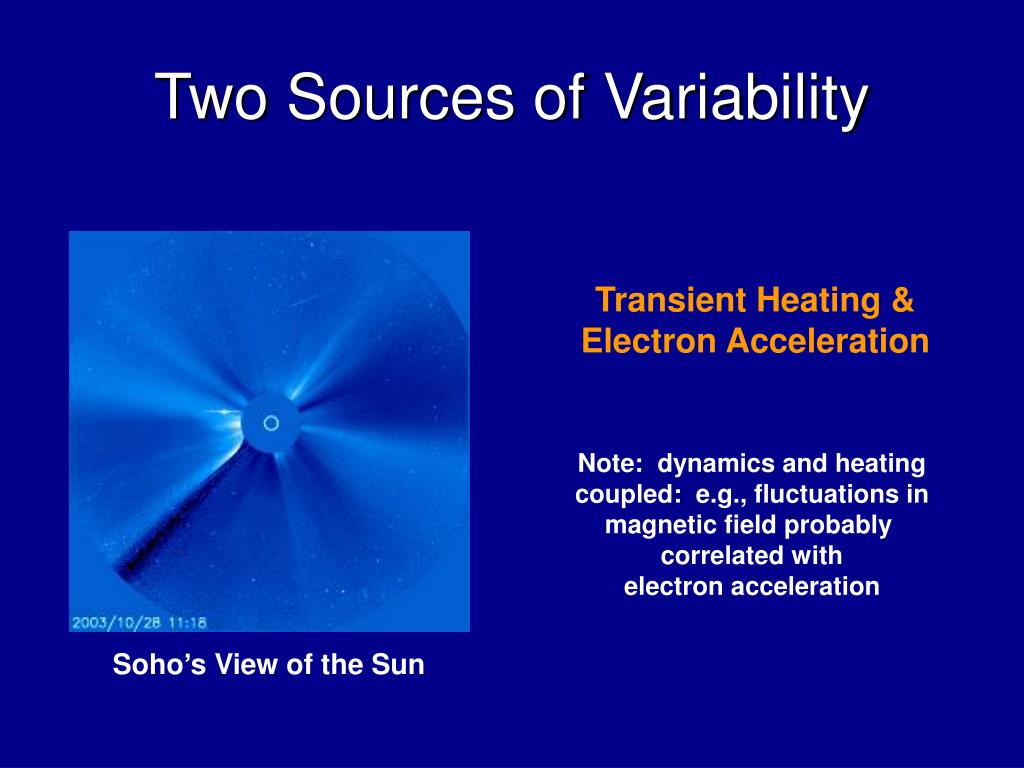 Two Sources of Variability

2003/10/28 11:18

Soho's View of the Sun

Transient Heating & Electron Acceleration

Note: dynamics and heating coupled: e.g., fluctuations in magnetic field probably correlated with electron acceleration